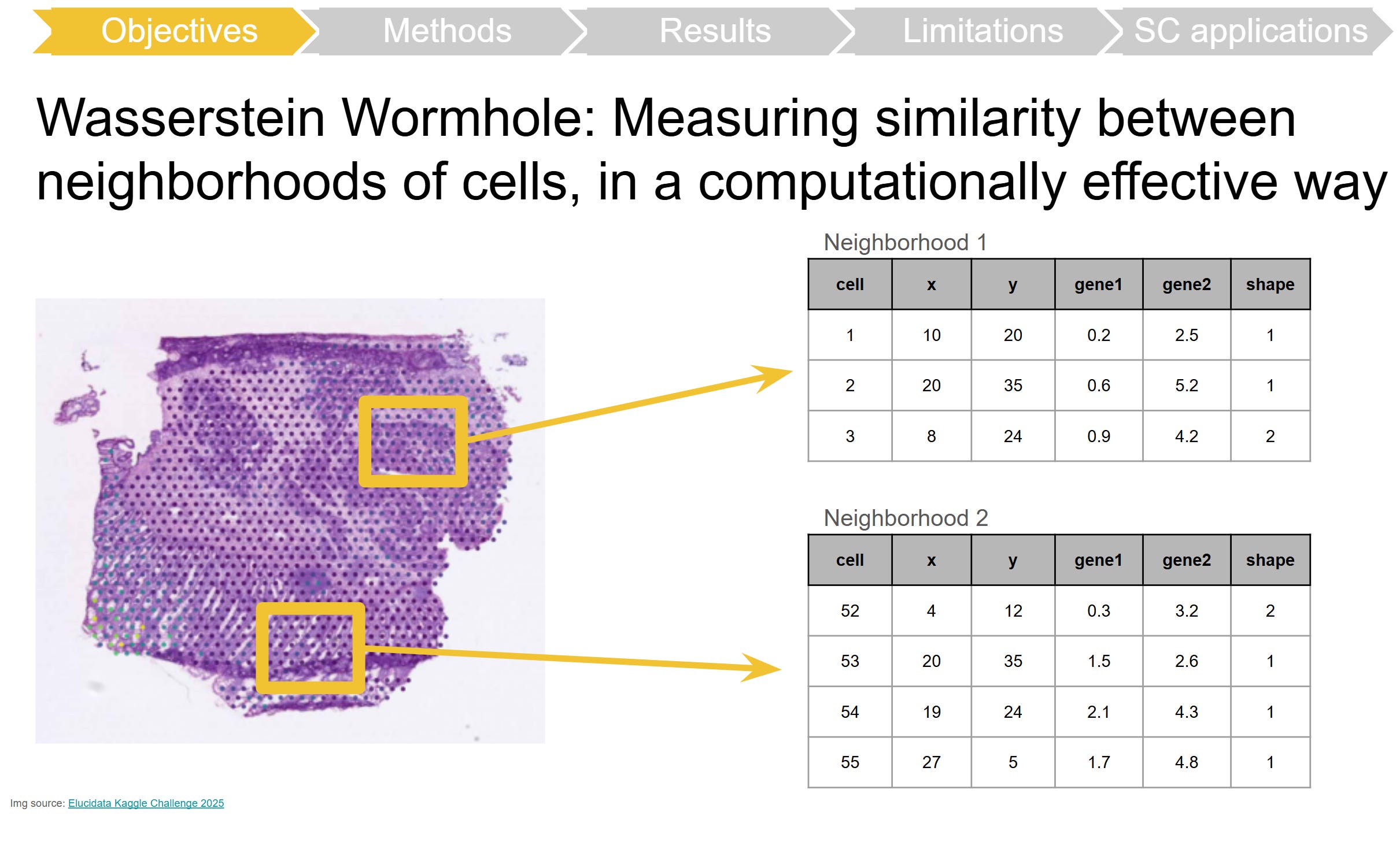 Objectives Methods Results Limitations SC applications

Wasserstein Wormhole: Measuring similarity between neighborhoods of cells, in a computationally effective way

Neighborhood 1

| cell | x | y | gene1 | gene2 | shape |
|---|---|---|---|---|---|
| 1 | 10 | 20 | 0.2 | 2.5 | 1 |
| 2 | 20 | 35 | 0.6 | 5.2 | 1 |
| 3 | 8 | 24 | 0.9 | 4.2 | 2 |

Neighborhood 2

| cell | x | y | gene1 | gene2 | shape |
|---|---|---|---|---|---|
| 52 | 4 | 12 | 0.3 | 3.2 | 2 |
| 53 | 20 | 35 | 1.5 | 2.6 | 1 |
| 54 | 19 | 24 | 2.1 | 4.3 | 1 |
| 55 | 27 | 5 | 1.7 | 4.8 | 1 |

Img source: Elucidata Kaggle Challenge 2025